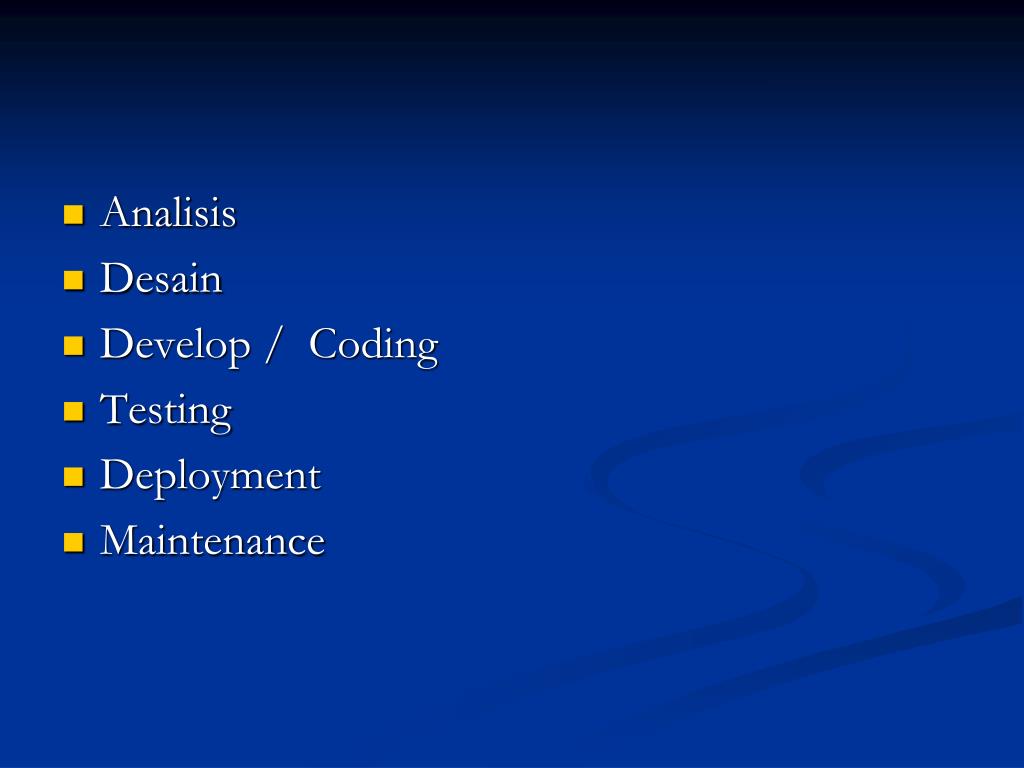 - Analisis
- Desain
- Develop /  Coding
- Testing
- Deployment
- Maintenance